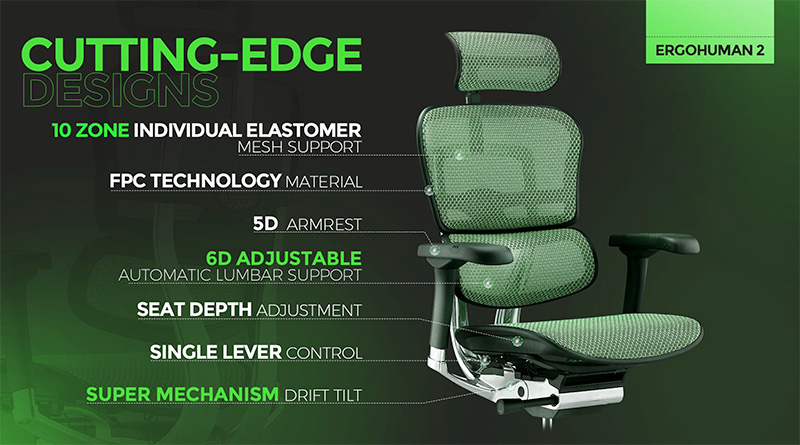 CUTTING-EDGE
DESIGNS

ERGOHUMAN 2

10 ZONE INDIVIDUAL ELASTOMER MESH SUPPORT

FPC TECHNOLOGY MATERIAL

5D ARMREST

6D ADJUSTABLE AUTOMATIC LUMBAR SUPPORT

SEAT DEPTH ADJUSTMENT

SINGLE LEVER CONTROL

SUPER MECHANISM DRIFT TILT